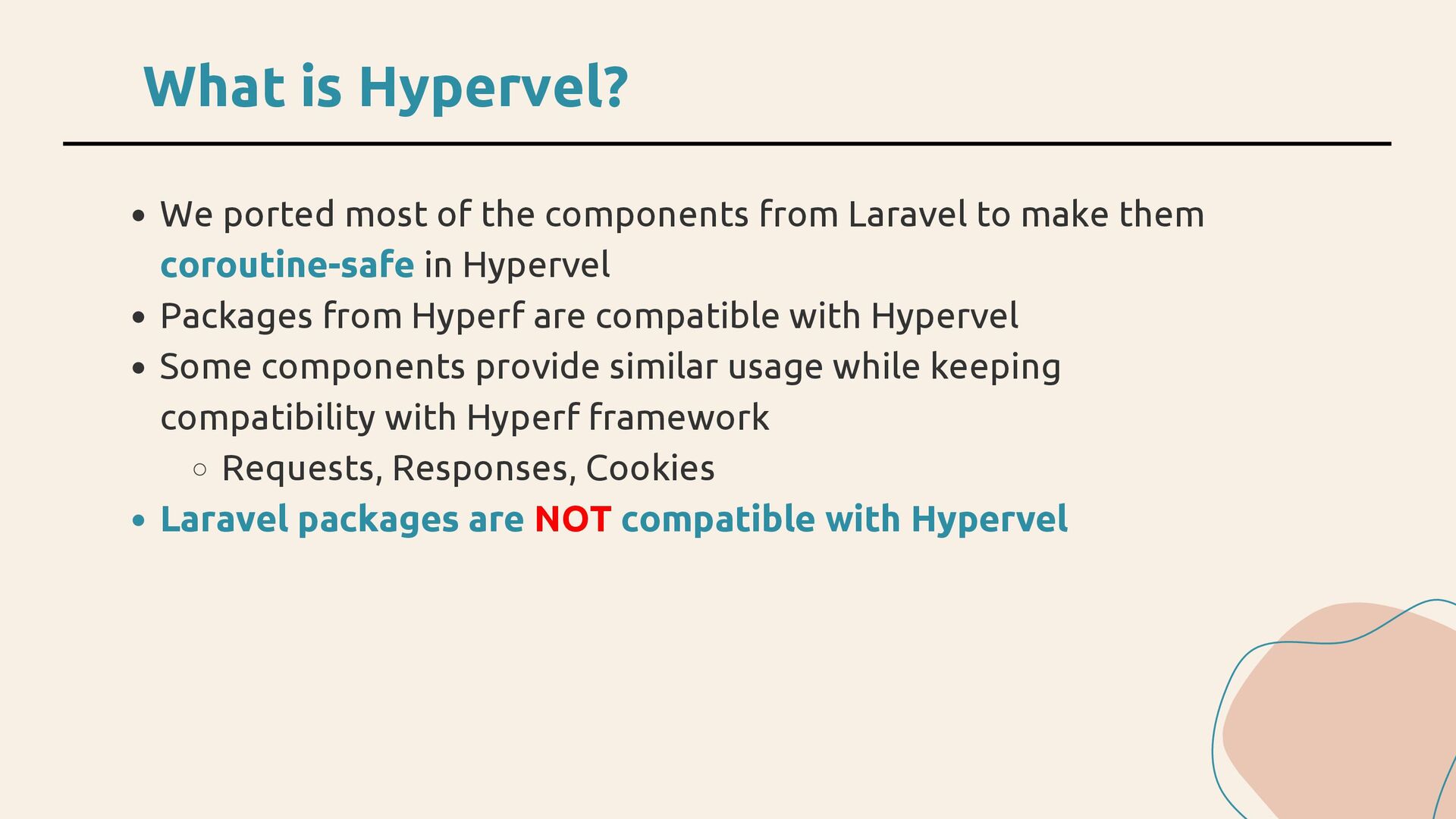 What is Hypervel?

- We ported most of the components from Laravel to make them coroutine-safe in Hypervel
- Packages from Hyperf are compatible with Hypervel
- Some components provide similar usage while keeping compatibility with Hyperf framework
  - Requests, Responses, Cookies
- Laravel packages are NOT compatible with Hypervel